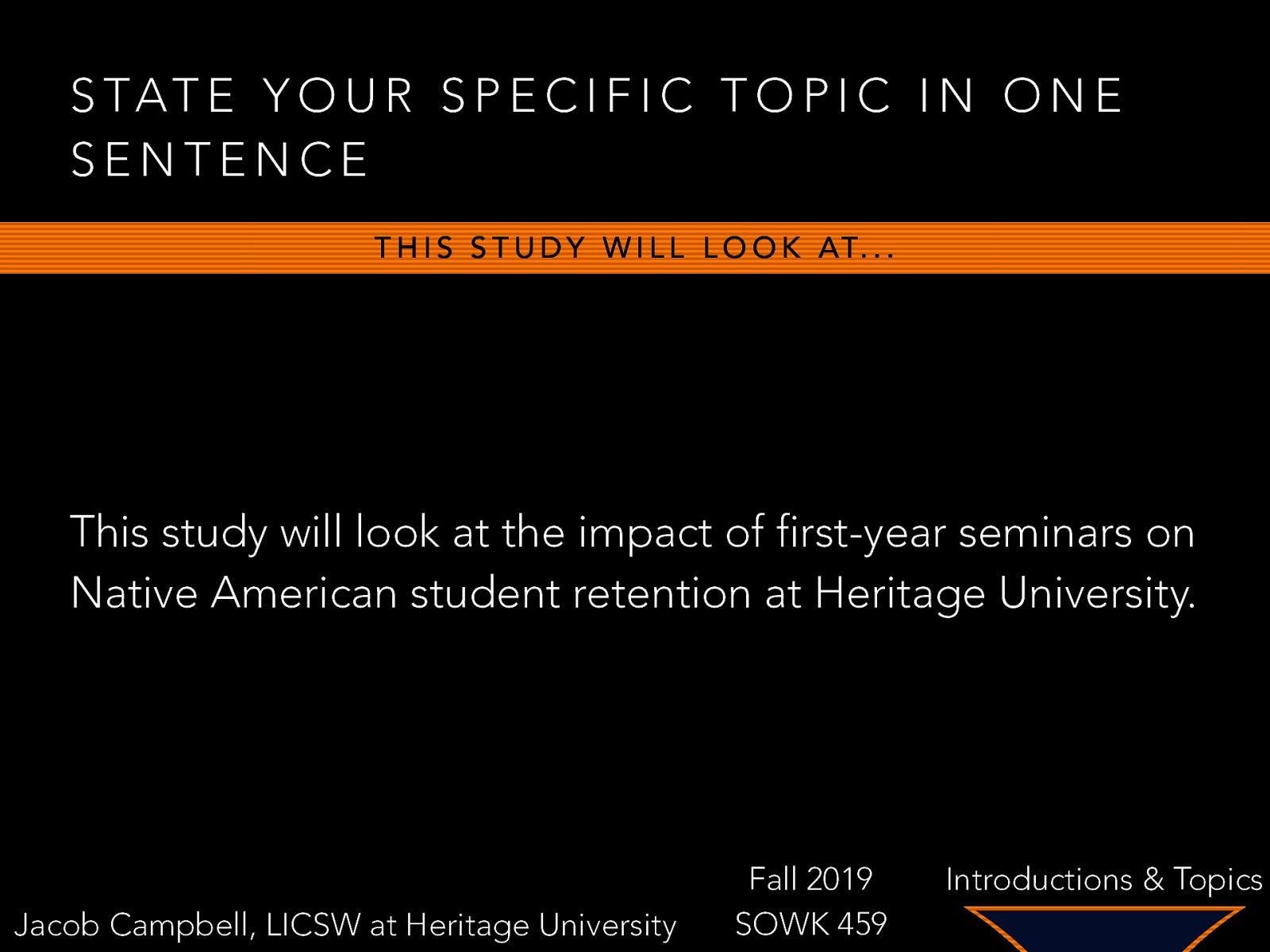 STATE YOUR SPECIFIC TOPIC IN ONE SENTENCE

THIS STUDY WILL LOOK AT...

This study will look at the impact of first-year seminars on Native American student retention at Heritage University.

Jacob Campbell, LICSW at Heritage University

Fall 2019
SOWK 459

Introductions & Topics